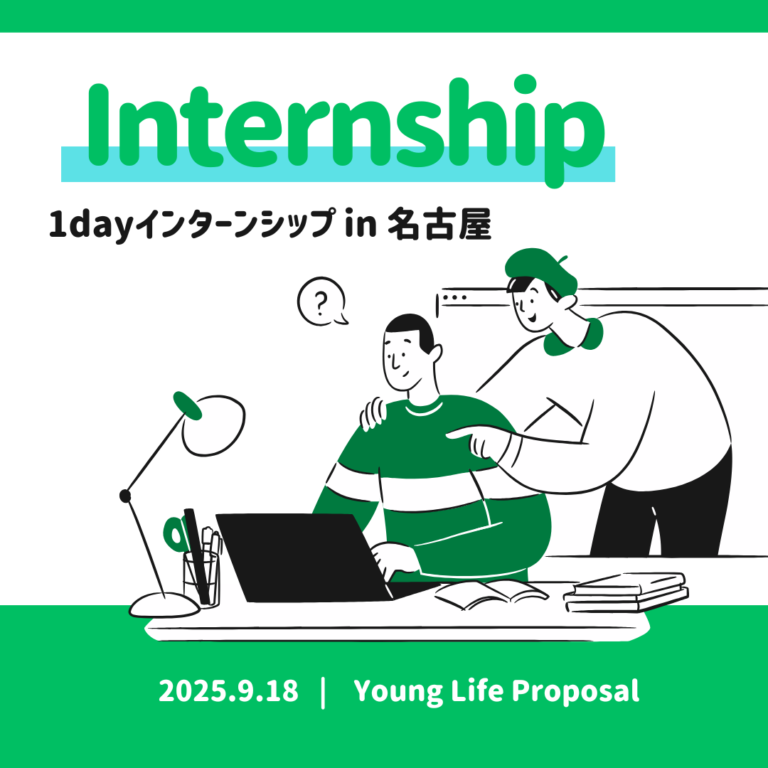 Internship

1dayインターンシップ in 名古屋

?

2025.9.18 | Young Life Proposal